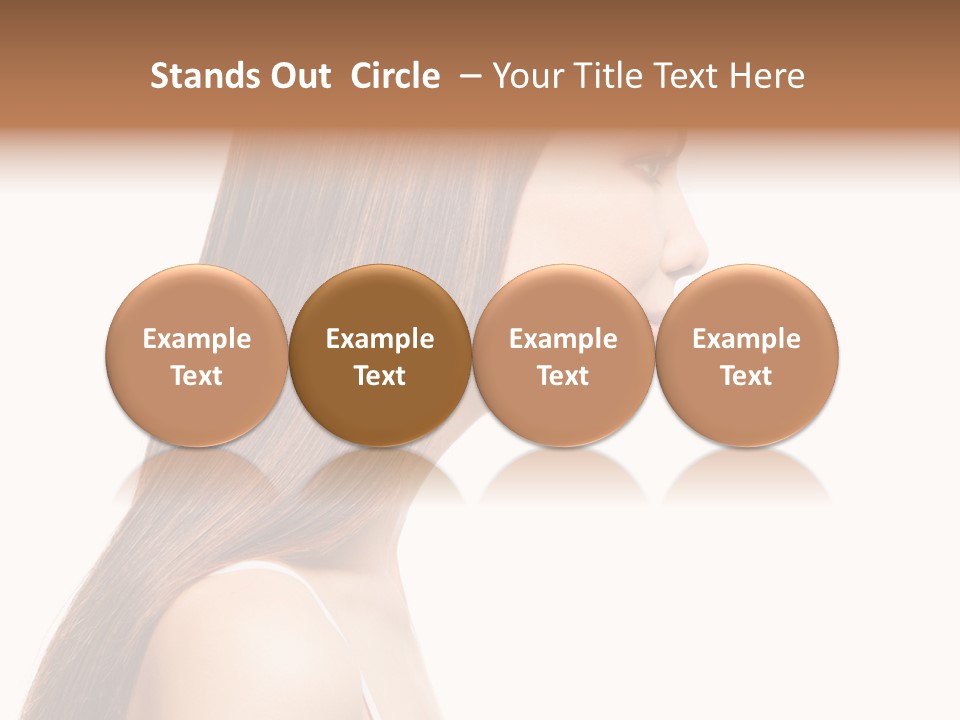 Stands Out Circle – Your Title Text Here

Example Text

Example Text

Example Text

Example Text